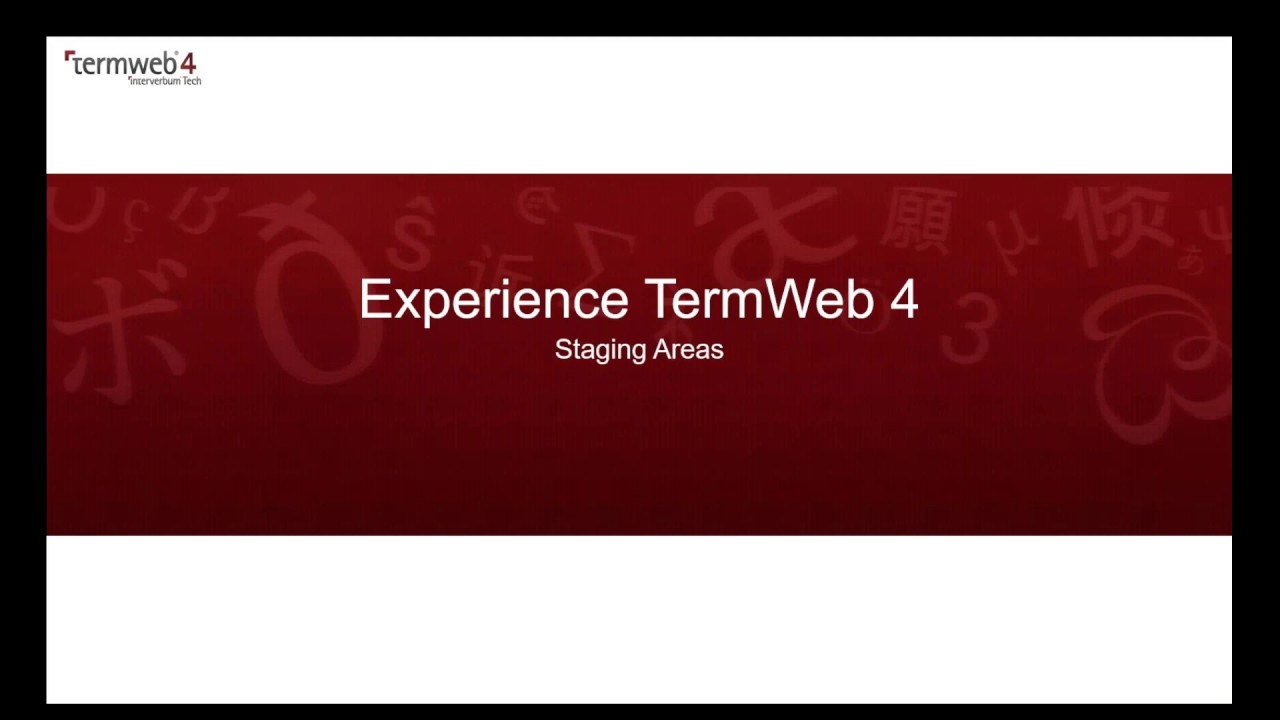 termweb 4
interverbum Tech

Experience TermWeb 4
Staging Areas